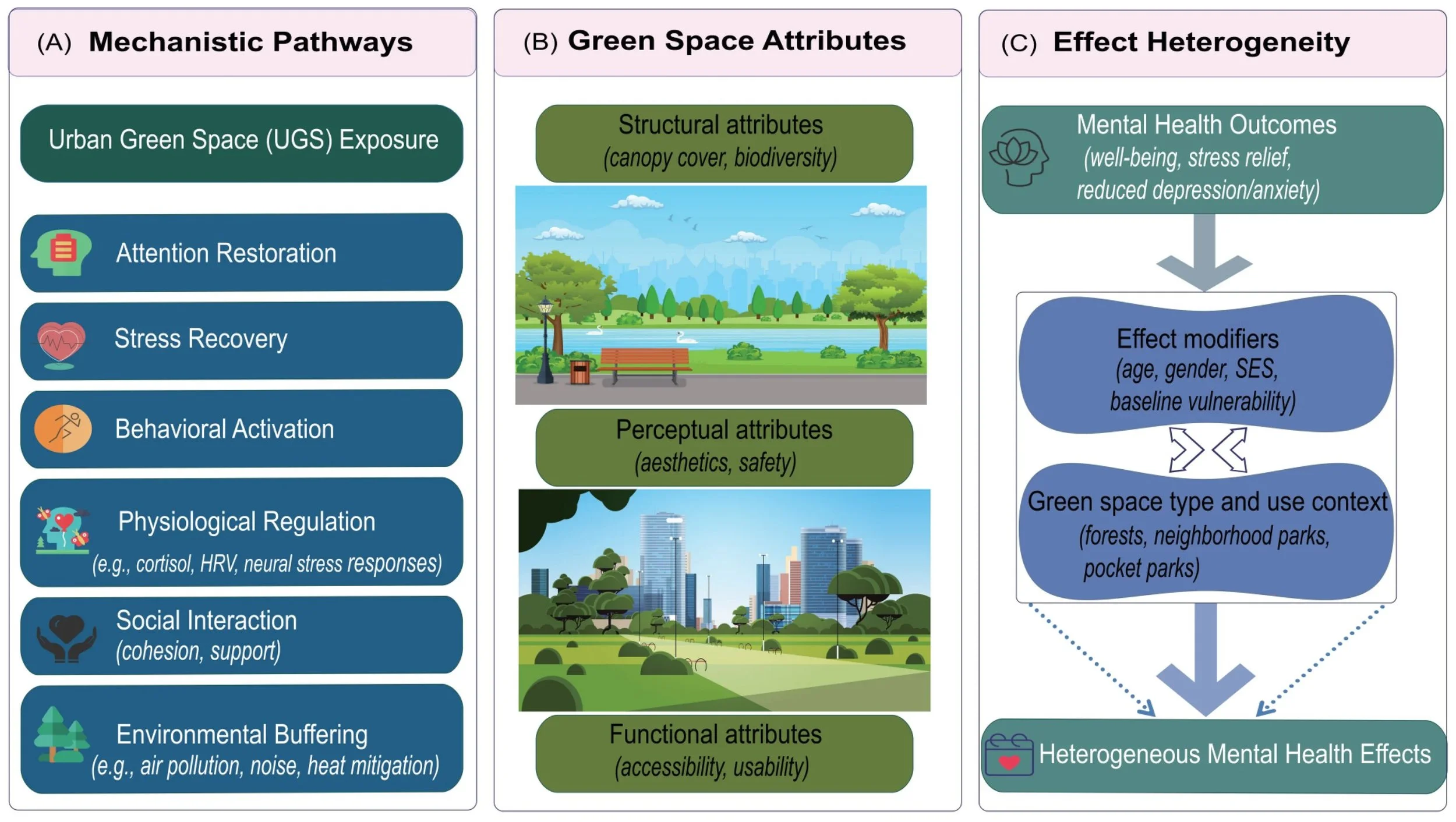 (A) Mechanistic Pathways

Urban Green Space (UGS) Exposure

Attention Restoration

Stress Recovery

Behavioral Activation

Physiological Regulation
(e.g., cortisol, HRV, neural stress responses)

Social Interaction
(cohesion, support)

Environmental Buffering
(e.g., air pollution, noise, heat mitigation)

(B) Green Space Attributes

Structural attributes
(canopy cover, biodiversity)

Perceptual attributes
(aesthetics, safety)

Functional attributes
(accessibility, usability)

(C) Effect Heterogeneity

Mental Health Outcomes
(well-being, stress relief, reduced depression/anxiety)

Effect modifiers
(age, gender, SES, baseline vulnerability)

Green space type and use context
(forests, neighborhood parks, pocket parks)

Heterogeneous Mental Health Effects